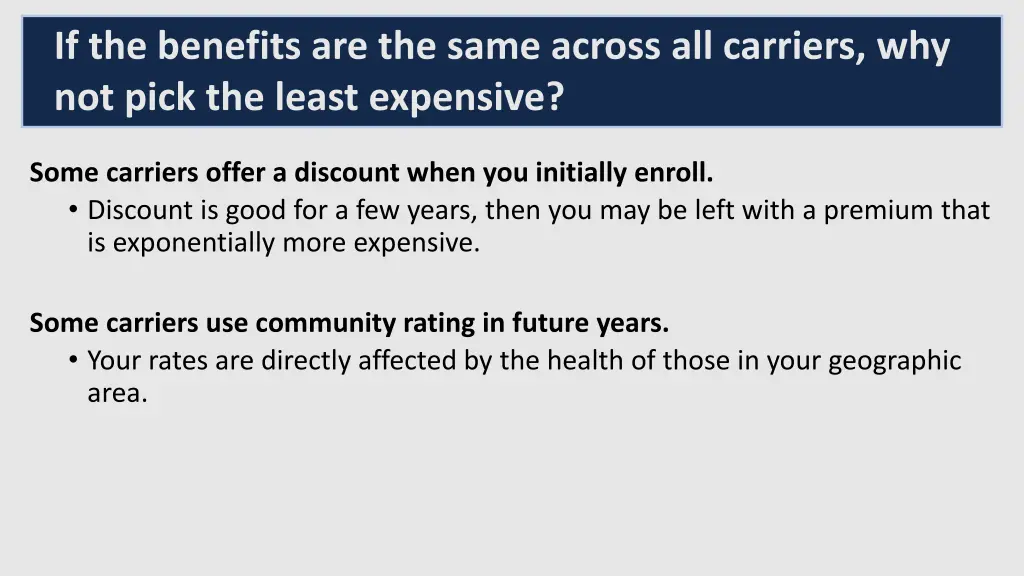 If the benefits are the same across all carriers, why not pick the least expensive?

Some carriers offer a discount when you initially enroll.
• Discount is good for a few years, then you may be left with a premium that is exponentially more expensive.

Some carriers use community rating in future years.
• Your rates are directly affected by the health of those in your geographic area.